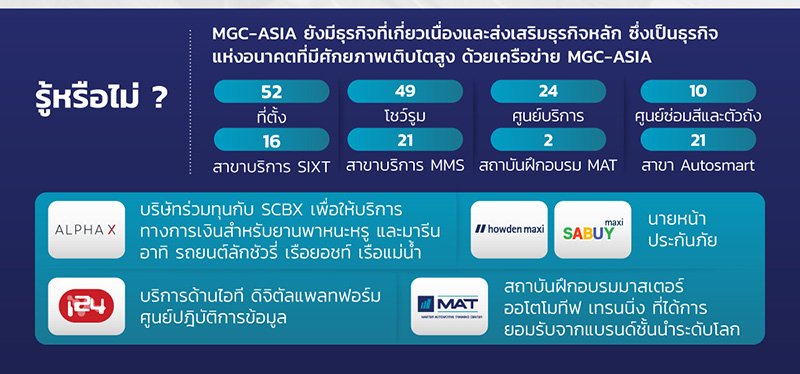 รู้หรือไม่ ?

MGC-ASIA ยังมีธุรกิจที่เกี่ยวเนื่องและส่งเสริมธุรกิจหลัก ซึ่งเป็นธุรกิจแห่งอนาคตที่มีศักยภาพเติบโตสูง ด้วยเครือข่าย MGC-ASIA

52
ที่ตั้ง

49
โชว์รูม

24
ศูนย์บริการ

10
ศูนย์ซ่อมสีและตัวถัง

16
สาขาบริการ SIXT

21
สาขาบริการ MMS

2
สถาบันฝึกอบรม MAT

21
สาขา Autosmart

ALPHA X

บริษัทร่วมทุนกับ SCBX เพื่อให้บริการทางการเงินสำหรับยานพาหนะหรู และมารีน อาทิ รถยนต์ลักชัวรี่ เรือยอชท์ เรือแม่น้ำ

howden maxi

SABUY maxi

นายหน้าประกันภัย

i24

บริการด้านไอที ดิจิตัลแพลทฟอร์ม ศูนย์ปฏิบัติการข้อมูล

MAT
MASTER AUTOMOTIVE TRAINING CENTER

สถาบันฝึกอบรมมาสเตอร์ ออโตโมทีฟ เทรนนิ่ง ที่ได้การยอมรับจากแบรนด์ชั้นนำระดับโลก